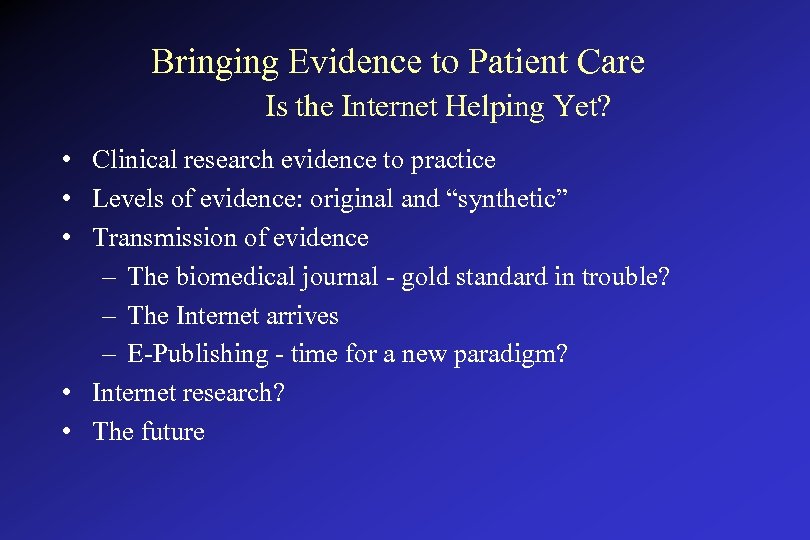 Bringing Evidence to Patient Care
Is the Internet Helping Yet?

• Clinical research evidence to practice
• Levels of evidence: original and “synthetic”
• Transmission of evidence
– The biomedical journal - gold standard in trouble?
– The Internet arrives
– E-Publishing - time for a new paradigm?
• Internet research?
• The future